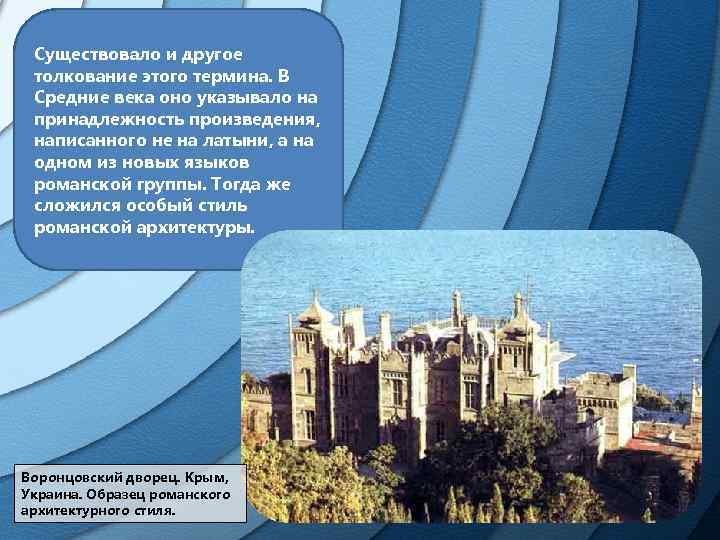 Существовало и другое толкование этого термина. В Средние века оно указывало на принадлежность произведения, написанного не на латыни, а на одном из новых языков романской группы. Тогда же сложился особый стиль романской архитектуры.

Воронцовский дворец. Крым, Украина. Образец романского архитектурного стиля.